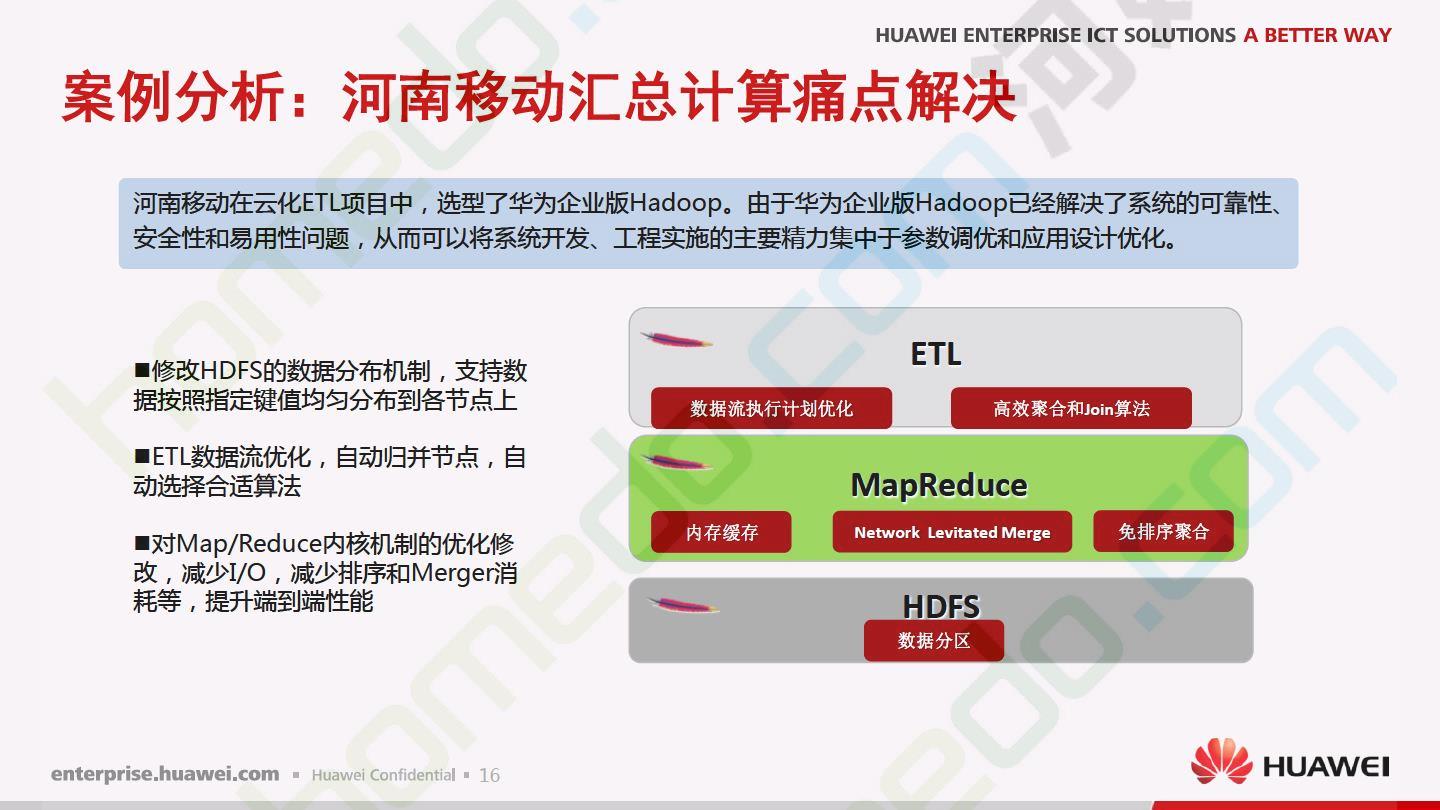 HUAWEI ENTERPRISE ICT SOLUTIONS A BETTER WAY

案例分析：河南移动汇总计算痛点解决

河南移动在云化ETL项目中，选型了华为企业版Hadoop。由于华为企业版Hadoop已经解决了系统的可靠性、安全性和易用性问题，从而可以将系统开发、工程实施的主要精力集中于参数调优和应用设计优化。

■修改HDFS的数据分布机制，支持数据按照指定键值均匀分布到各节点上

■ETL数据流优化，自动归并节点，自动选择合适算法

■对Map/Reduce内核机制的优化修改，减少I/O，减少排序和Merger消耗等，提升端到端性能

ETL

数据流执行计划优化

高效聚合和Join算法

MapReduce

内存缓存

Network Levitated Merge

免排序聚合

HDFS

数据分区

enterprise.huawei.com ▪ Huawei Confidential ▪ 16

HUAWEI